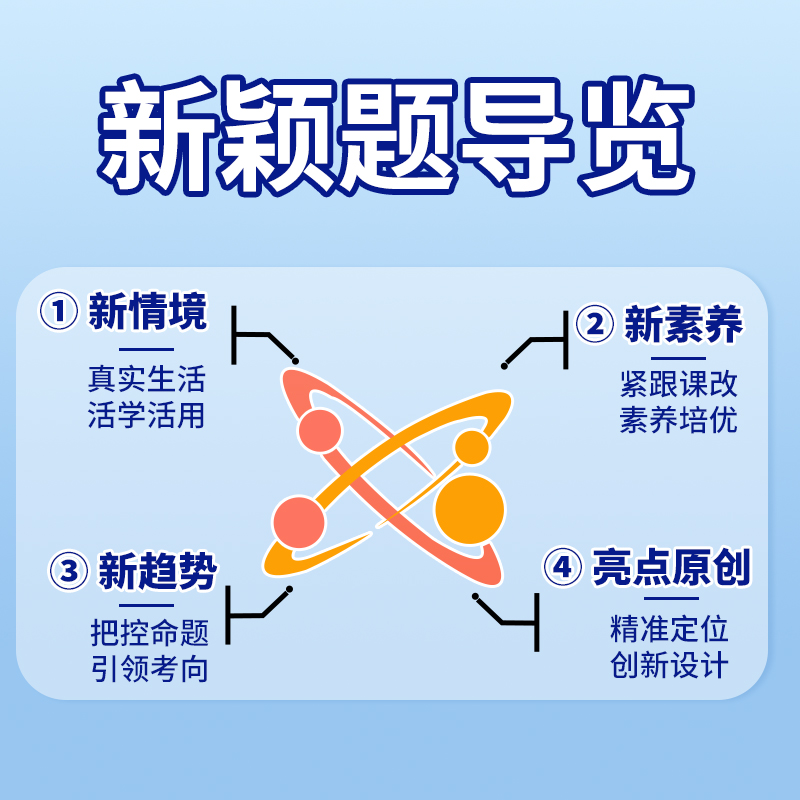 新颖题导览

① 新情境
真实生活
活学活用

② 新素养
紧跟课改
素养培优

③ 新趋势
把控命题
引领考向

④ 亮点原创
精准定位
创新设计